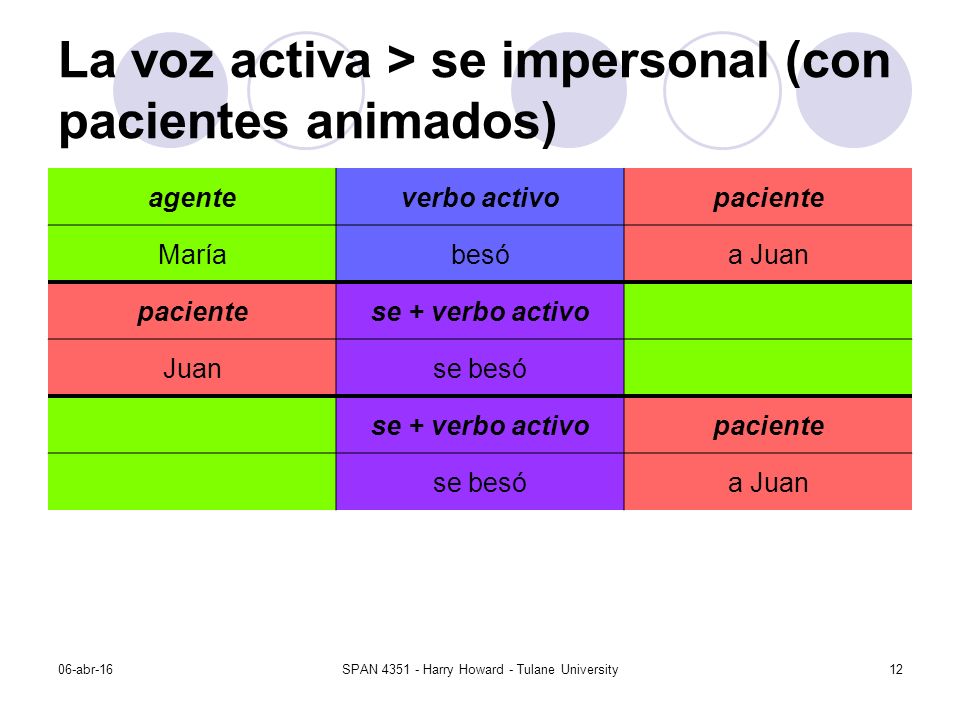 La voz activa > se impersonal (con pacientes animados)

| agente | verbo activo | paciente |
|---|---|---|
| María | besó | a Juan |
| paciente | se + verbo activo | |
| Juan | se besó | |
| | se + verbo activo | paciente |
| | se besó | a Juan |

06-abr-16

SPAN 4351 - Harry Howard - Tulane University

12